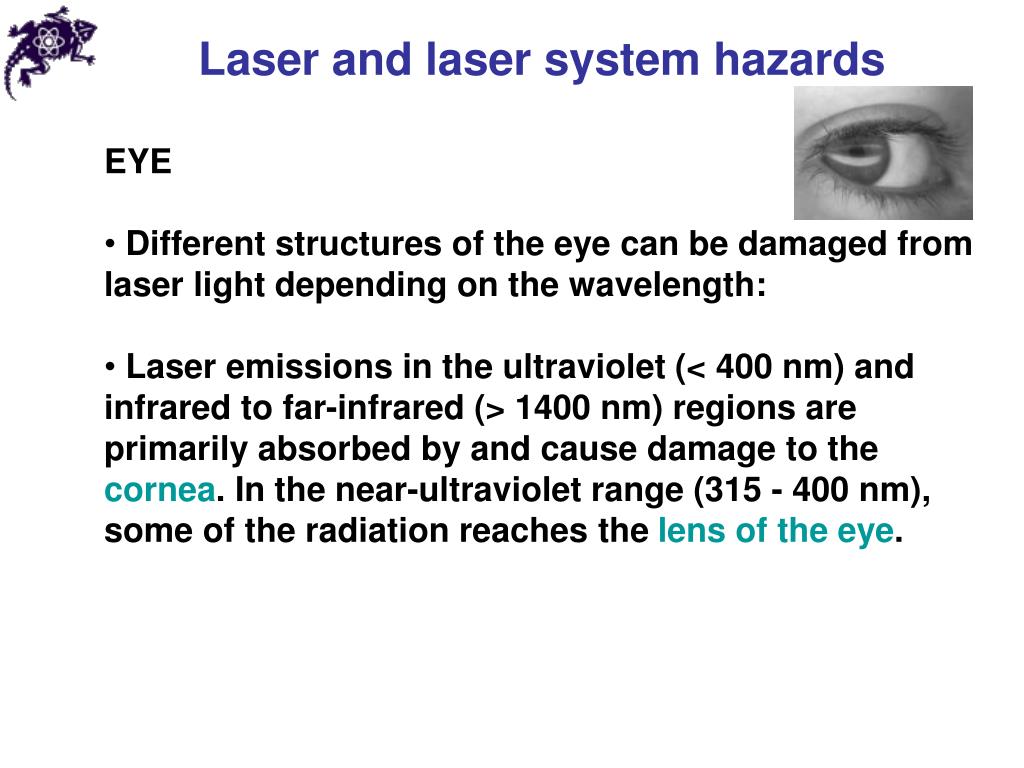 Laser and laser system hazards

EYE

• Different structures of the eye can be damaged from laser light depending on the wavelength:

• Laser emissions in the ultraviolet (< 400 nm) and infrared to far-infrared (> 1400 nm) regions are primarily absorbed by and cause damage to the cornea. In the near-ultraviolet range (315 - 400 nm), some of the radiation reaches the lens of the eye.